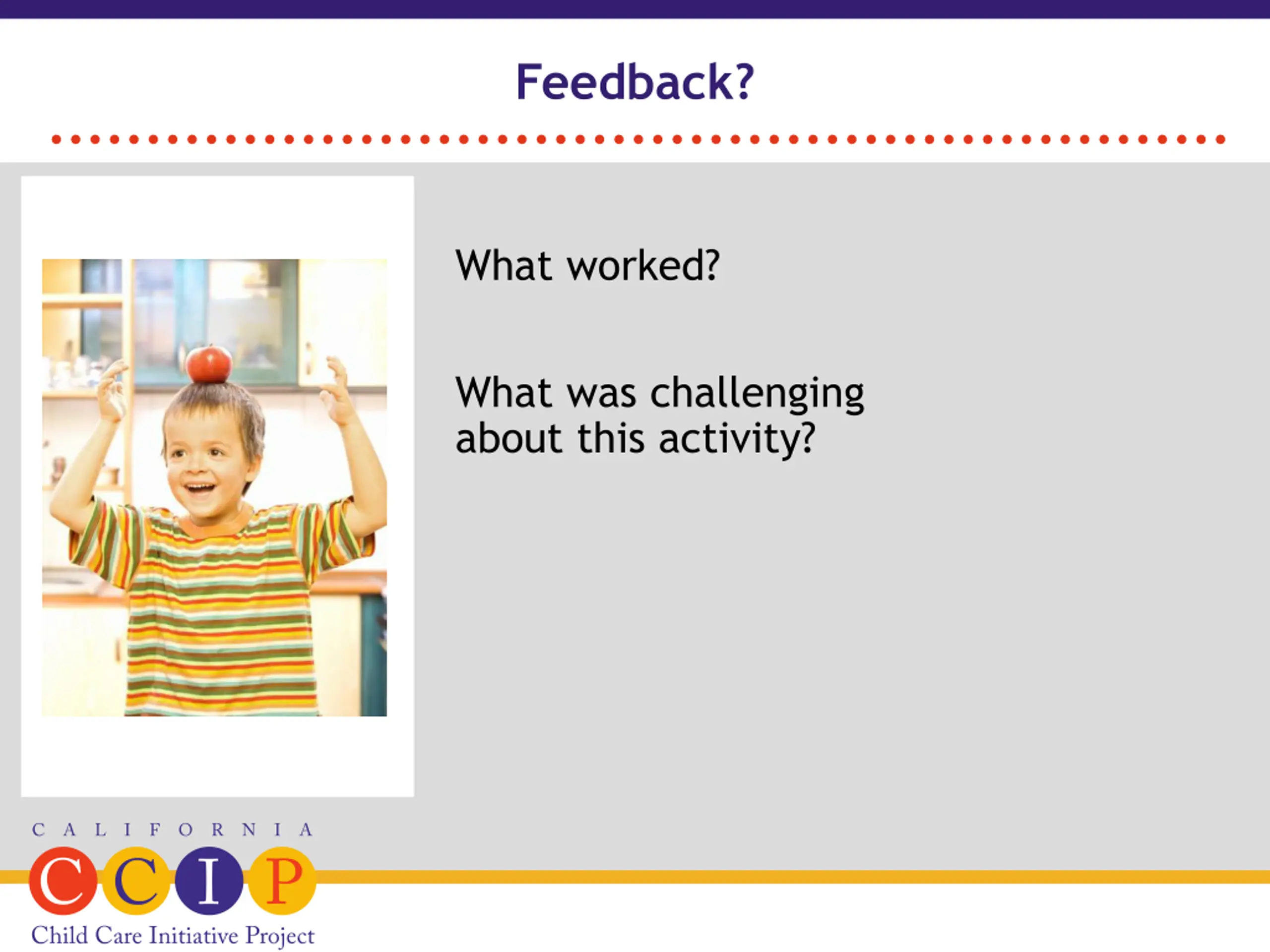 Feedback?

What worked?

What was challenging about this activity?

CALIFORNIA
CCIP
Child Care Initiative Project